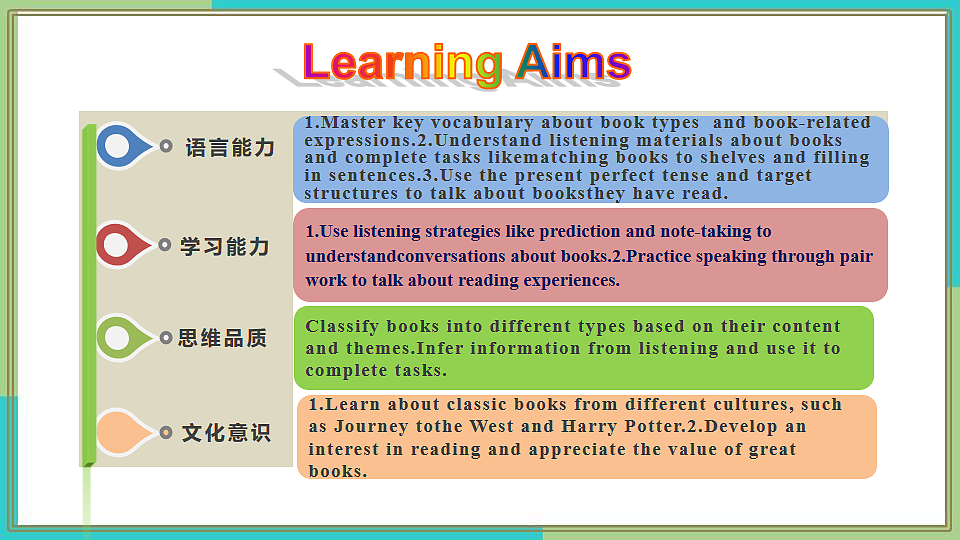 Learning Aims

语言能力

1.Master key vocabulary about book types and book-related expressions.2.Understand listening materials about books and complete tasks likematching books to shelves and filling in sentences.3.Use the present perfect tense and target structures to talk about booksthey have read.

学习能力

1.Use listening strategies like prediction and note-taking to understandconversations about books.2.Practice speaking through pair work to talk about reading experiences.

思维品质

Classify books into different types based on their content and themes.Infer information from listening and use it to complete tasks.

文化意识

1.Learn about classic books from different cultures, such as Journey tothe West and Harry Potter.2.Develop an interest in reading and appreciate the value of great books.